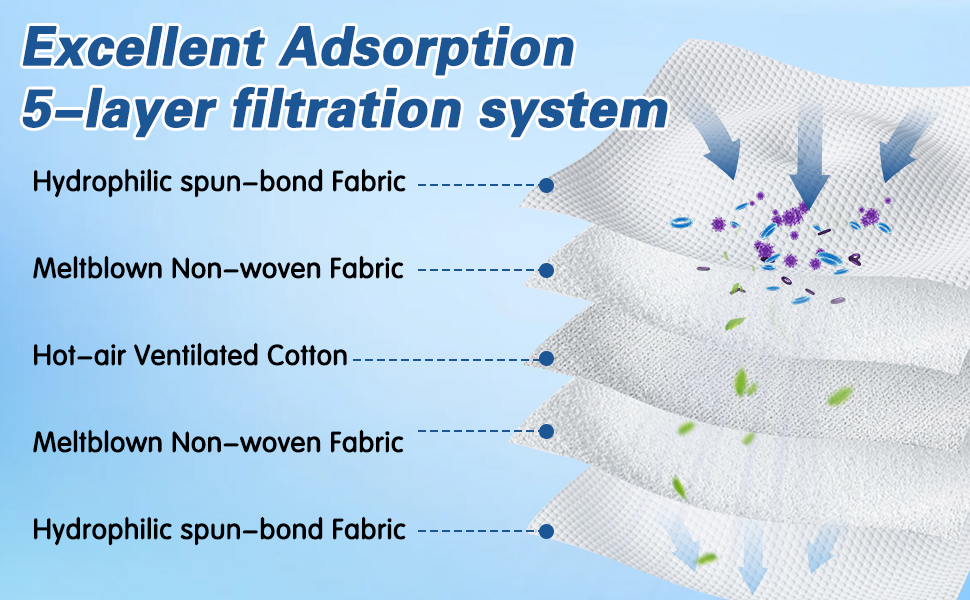 Excellent Adsorption
5-layer filtration system

Hydrophilic spun-bond Fabric

Meltblown Non-woven Fabric

Hot-air Ventilated Cotton

Meltblown Non-woven Fabric

Hydrophilic spun-bond Fabric